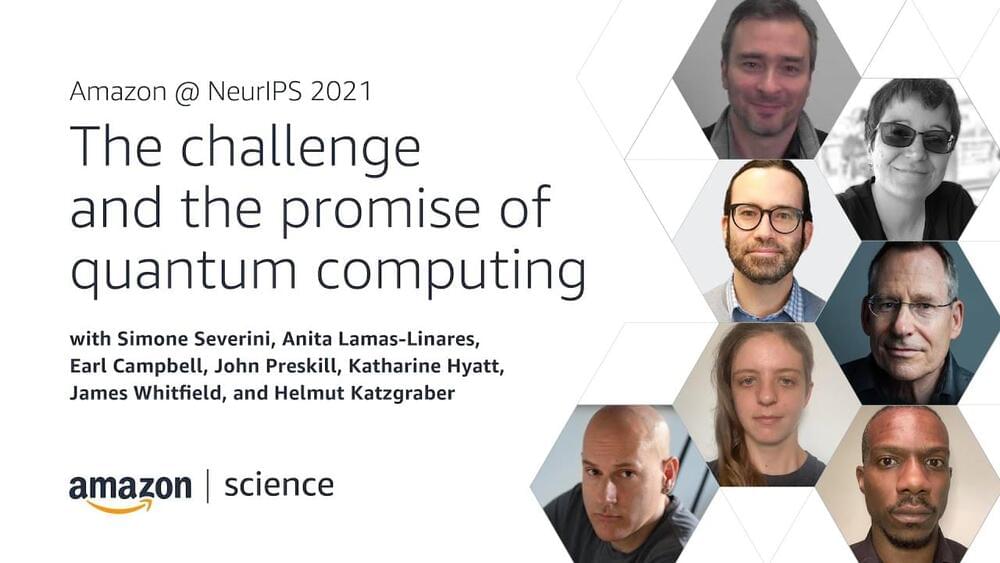 Amazon @ NeurIPS 2021

The challenge and the promise of quantum computing

with Simone Severini, Anita Lamas-Linares, Earl Campbell, John Preskill, Katharine Hyatt, James Whitfield, and Helmut Katzgraber

amazon | science